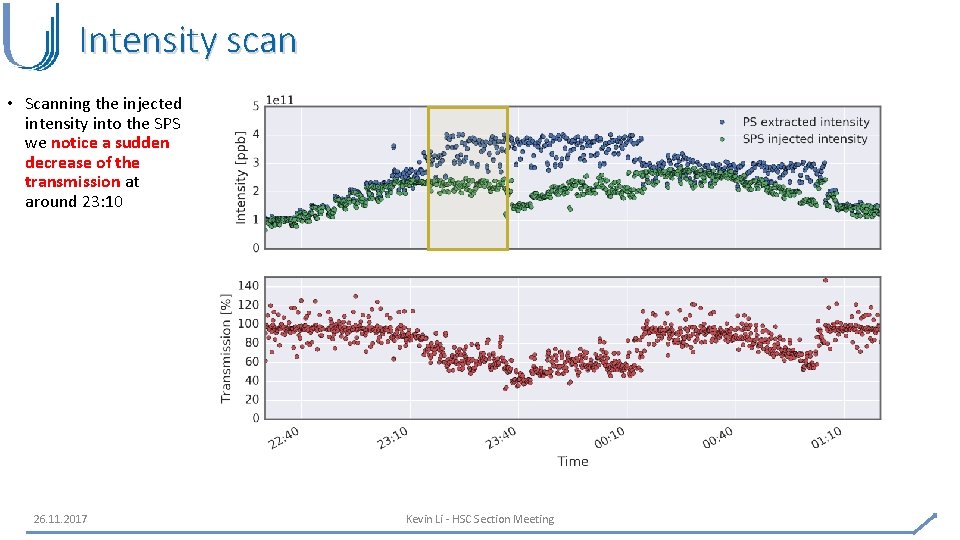 Intensity scan

• Scanning the injected intensity into the SPS we notice a sudden decrease of the transmission at around 23:10

1e11
5
4
3
2
1
0
Intensity [ppb]
PS extracted intensity
SPS injected intensity

140
120
100
80
60
40
20
0
Transmission [%]

22:40
23:10
23:40
00:10
00:40
01:10
Time

26.11.2017
Kevin Li - HSC Section Meeting